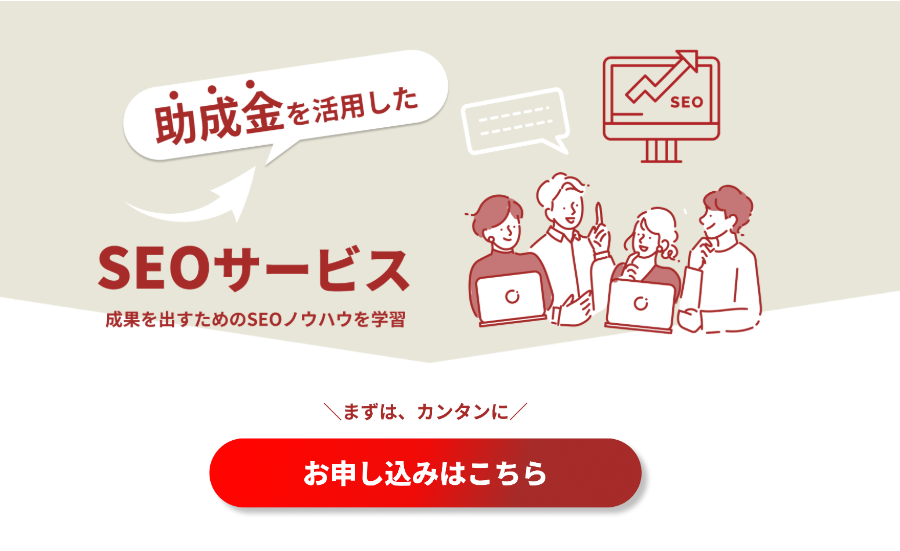 助成金を活用した

SEO

SEOサービス

成果を出すためのSEOノウハウを学習

＼まずは、カンタンに／

お申し込みはこちら